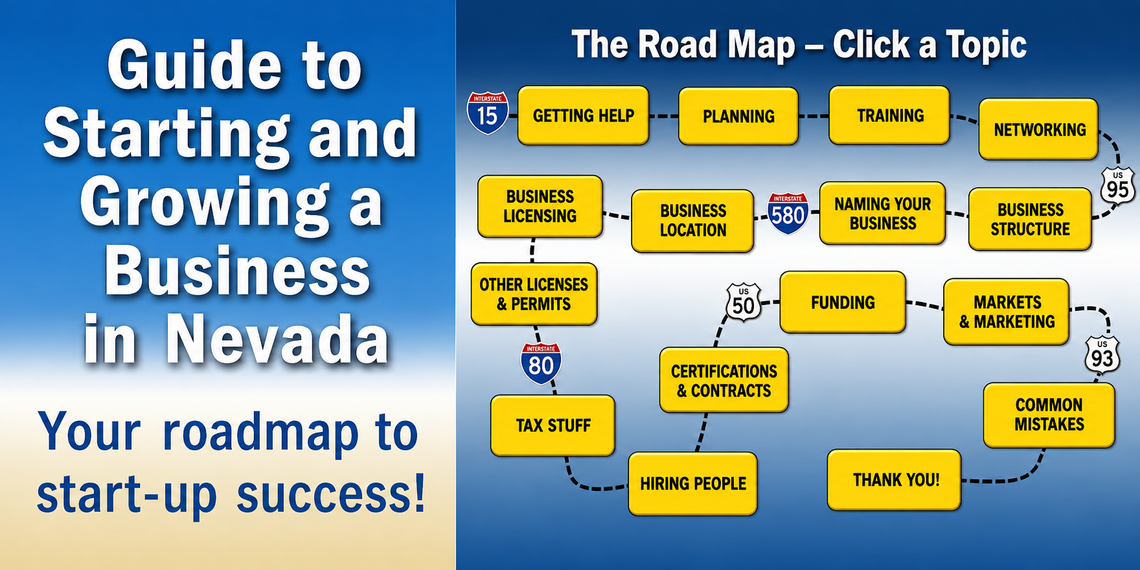 Guide to Starting and Growing a Business in Nevada

Your roadmap to start-up success!

The Road Map – Click a Topic

INTERSTATE 15

GETTING HELP

PLANNING

TRAINING

NETWORKING

US 95

BUSINESS STRUCTURE

NAMING YOUR BUSINESS

INTERSTATE 580

BUSINESS LOCATION

BUSINESS LICENSING

OTHER LICENSES & PERMITS

INTERSTATE 80

TAX STUFF

HIRING PEOPLE

CERTIFICATIONS & CONTRACTS

US 50

FUNDING

MARKETS & MARKETING

US 93

COMMON MISTAKES

THANK YOU!